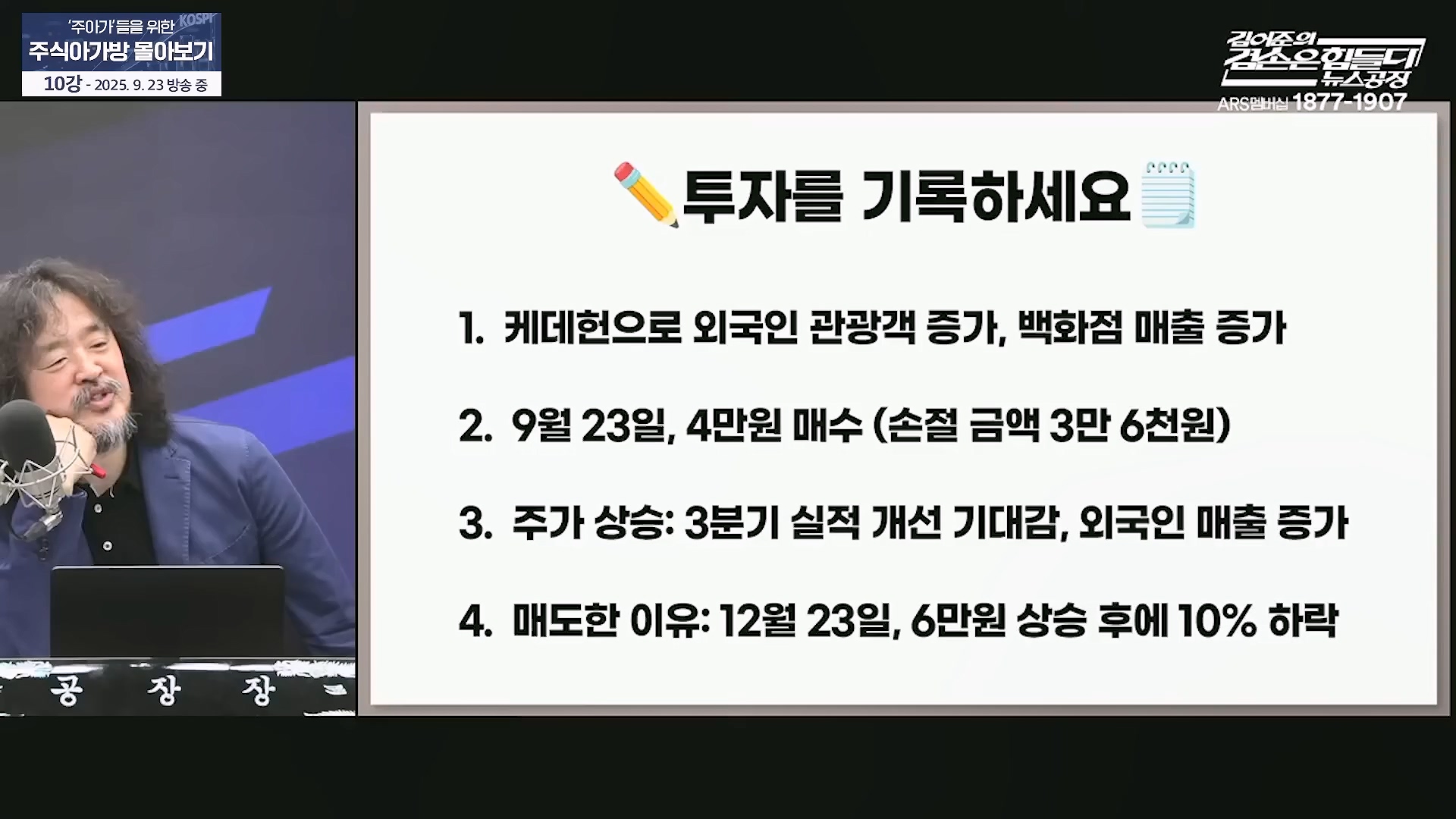 '주아가'들을 위한 KOSPI
주식아가방 몰아보기
10강 - 2025. 9. 23 방송 중

김어준의
겸손은힘들다
뉴스공장
ARS멤버십 1877-1907

투자를 기록하세요

1. 케데헌으로 외국인 관광객 증가, 백화점 매출 증가

2. 9월 23일, 4만원 매수 (손절 금액 3만 6천원)

3. 주가 상승: 3분기 실적 개선 기대감, 외국인 매출 증가

4. 매도한 이유: 12월 23일, 6만원 상승 후에 10% 하락

공 장 장